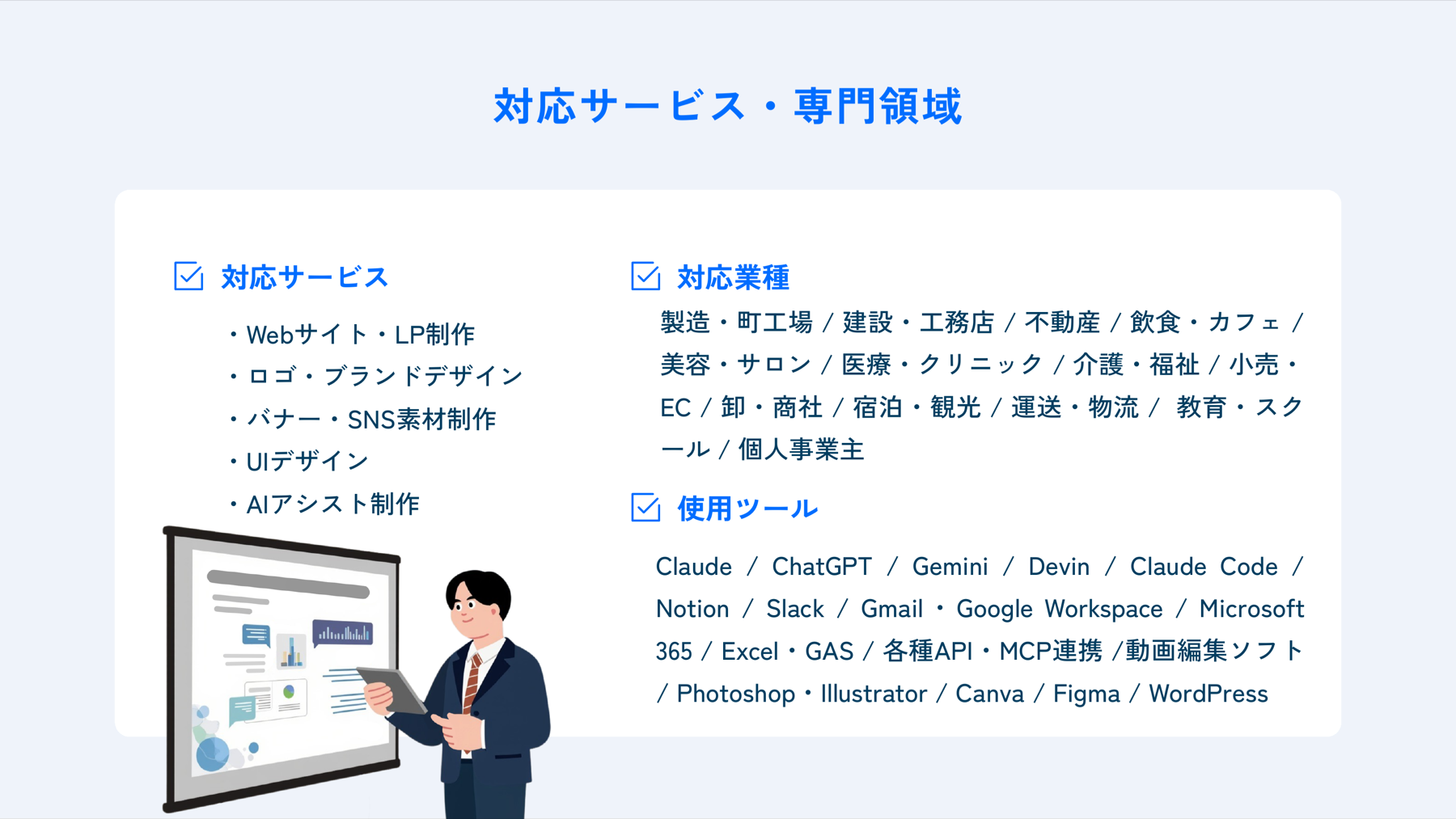 対応サービス・専門領域

対応サービス

・Webサイト・LP制作
・ロゴ・ブランドデザイン
・バナー・SNS素材制作
・UIデザイン
・AIアシスト制作

対応業種

製造・町工場 / 建設・工務店 / 不動産 / 飲食・カフェ / 美容・サロン / 医療・クリニック / 介護・福祉 / 小売・EC / 卸・商社 / 宿泊・観光 / 運送・物流 / 教育・スクール / 個人事業主

使用ツール

Claude / ChatGPT / Gemini / Devin / Claude Code / Notion / Slack / Gmail・Google Workspace / Microsoft 365 / Excel・GAS / 各種API・MCP連携 /動画編集ソフト / Photoshop・Illustrator / Canva / Figma / WordPress